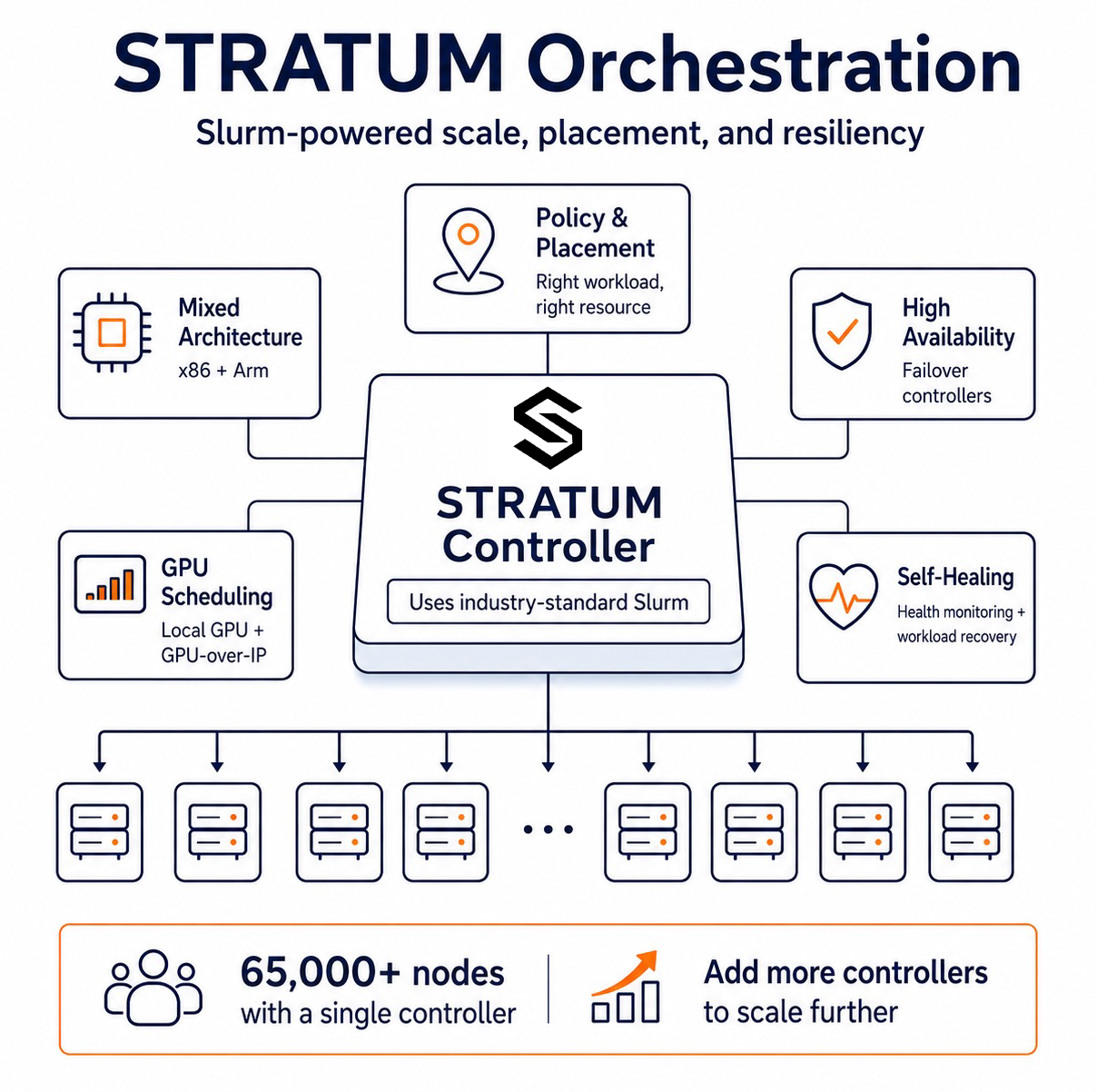 STRATUM Orchestration

Slurm-powered scale, placement, and resiliency

Policy & Placement
Right workload, right resource

Mixed Architecture
x86 + Arm

High Availability
Failover controllers

STRATUM Controller

Uses industry-standard Slurm

GPU Scheduling
Local GPU + GPU-over-IP

Self-Healing
Health monitoring + workload recovery

...

65,000+ nodes
with a single controller

Add more controllers
to scale further